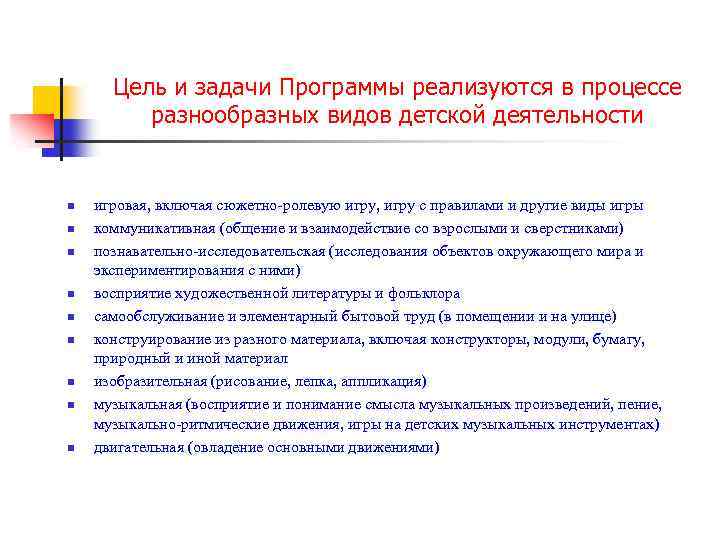 Цель и задачи Программы реализуются в процессе разнообразных видов детской деятельности

- игровая, включая сюжетно-ролевую игру, игру с правилами и другие виды игры
- коммуникативная (общение и взаимодействие со взрослыми и сверстниками)
- познавательно-исследовательская (исследования объектов окружающего мира и экспериментирования с ними)
- восприятие художественной литературы и фольклора
- самообслуживание и элементарный бытовой труд (в помещении и на улице)
- конструирование из разного материала, включая конструкторы, модули, бумагу, природный и иной материал
- изобразительная (рисование, лепка, аппликация)
- музыкальная (восприятие и понимание смысла музыкальных произведений, пение, музыкально-ритмические движения, игры на детских музыкальных инструментах)
- двигательная (овладение основными движениями)